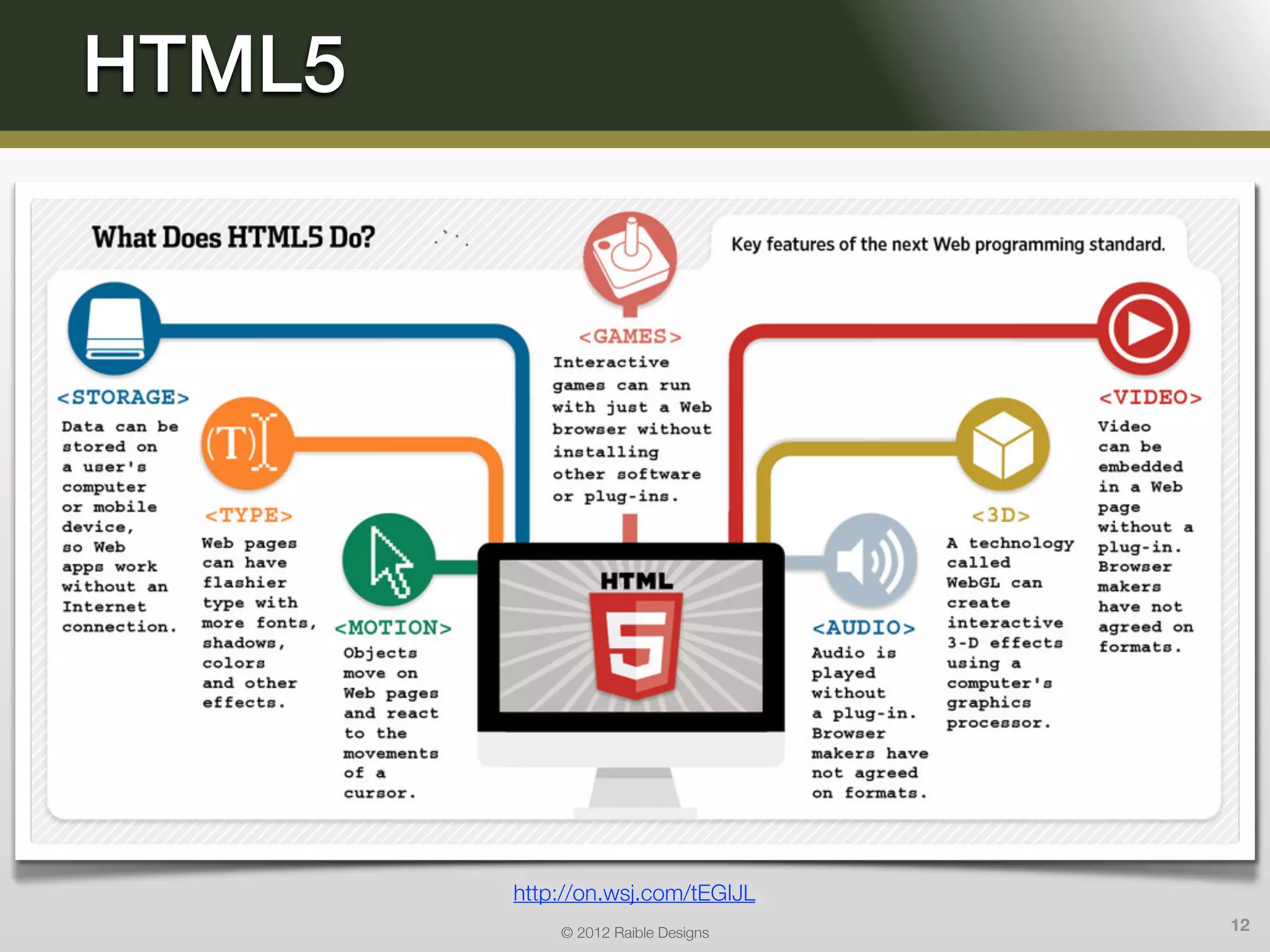 HTML5

What Does HTML5 Do?

Key features of the next Web programming standard.

<STORAGE>
Data can be stored on a user's computer or mobile device, so Web apps work without an Internet connection.

(T)

<TYPE>
Web pages can have flashier type with more fonts, shadows, colors and other effects.

<MOTION>
Objects move on Web pages and react to the movements of a cursor.

<GAMES>
Interactive games can run with just a Web browser without installing other software or plug-ins.

HTML
5

<AUDIO>
Audio is played without a plug-in. Browser makers have not agreed on formats.

<3D>
A technology called WebGL can create interactive 3-D effects using a computer's graphics processor.

<VIDEO>
Video can be embedded in a Web page without a plug-in. Browser makers have not agreed on formats.

http://on.wsj.com/tEGIJL

© 2012 Raible Designs

12